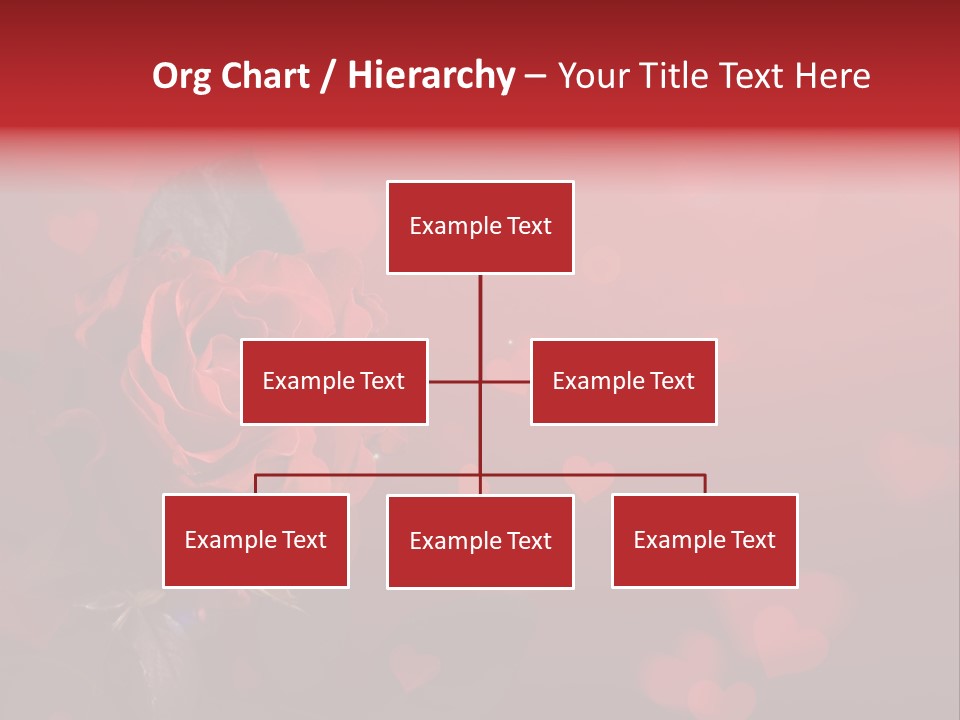 Org Chart / Hierarchy – Your Title Text Here

Example Text

Example Text

Example Text

Example Text

Example Text

Example Text